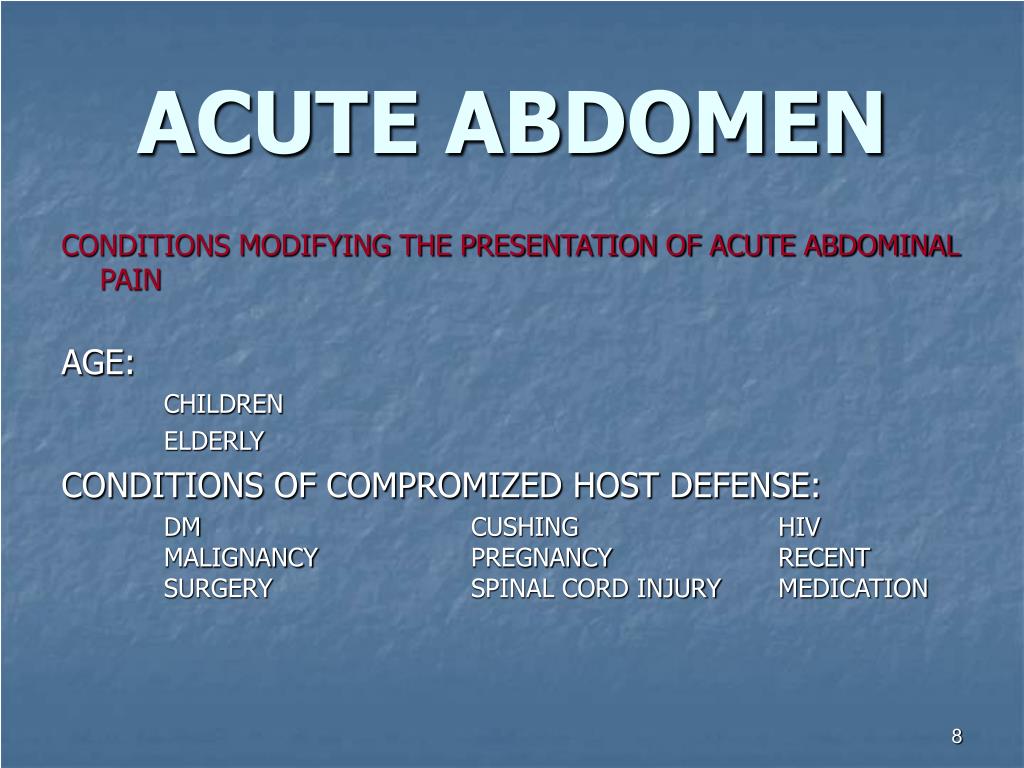 ACUTE ABDOMEN

CONDITIONS MODIFYING THE PRESENTATION OF ACUTE ABDOMINAL PAIN

AGE:

CHILDREN

ELDERLY

CONDITIONS OF COMPROMIZED HOST DEFENSE:

DM CUSHING HIV
MALIGNANCY PREGNANCY RECENT
SURGERY SPINAL CORD INJURY MEDICATION

8